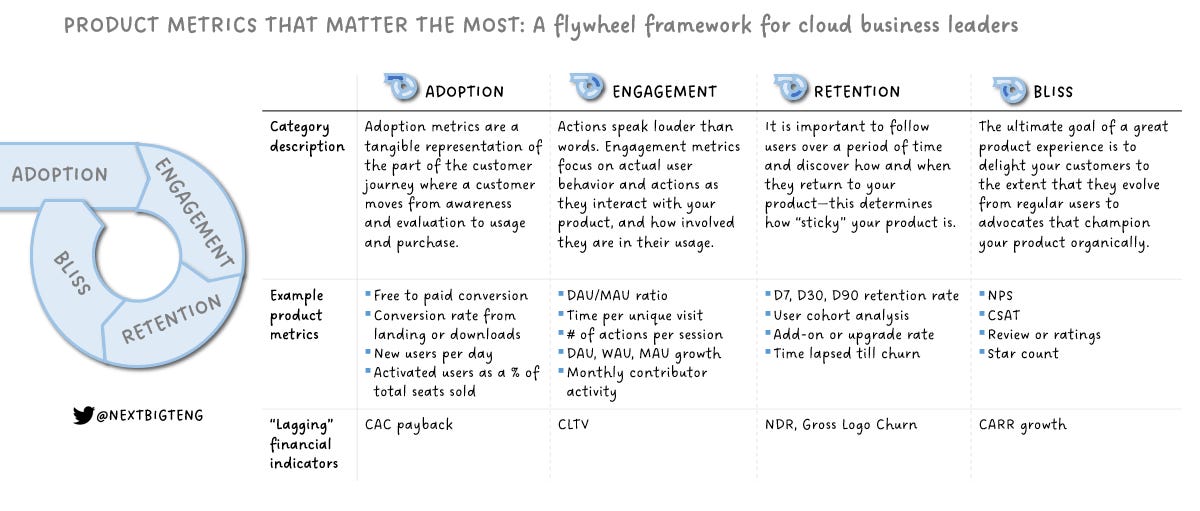 PRODUCT METRICS THAT MATTER THE MOST: A flywheel framework for cloud business leaders

ADOPTION
ENGAGEMENT
RETENTION
BLISS

@NEXTBIGTENG

| | ADOPTION | ENGAGEMENT | RETENTION | BLISS |
|---|---|---|---|---|
| Category description | Adoption metrics are a tangible representation of the part of the customer journey where a customer moves from awareness and evaluation to usage and purchase. | Actions speak louder than words. Engagement metrics focus on actual user behavior and actions as they interact with your product, and how involved they are in their usage. | It is important to follow users over a period of time and discover how and when they return to your product—this determines how "sticky" your product is. | The ultimate goal of a great product experience is to delight your customers to the extent that they evolve from regular users to advocates that champion your product organically. |
| Example product metrics | ▪ Free to paid conversion ▪ Conversion rate from landing or downloads ▪ New users per day ▪ Activated users as a % of total seats sold | ▪ DAU/MAU ratio ▪ Time per unique visit ▪ # of actions per session ▪ DAU, WAU, MAU growth ▪ Monthly contributor activity | ▪ D7, D30, D90 retention rate ▪ User cohort analysis ▪ Add-on or upgrade rate ▪ Time lapsed till churn | ▪ NPS ▪ CSAT ▪ Review or ratings ▪ Star count |
| "Lagging" financial indicators | CAC payback | CLTV | NDR, Gross Logo Churn | CARR growth |